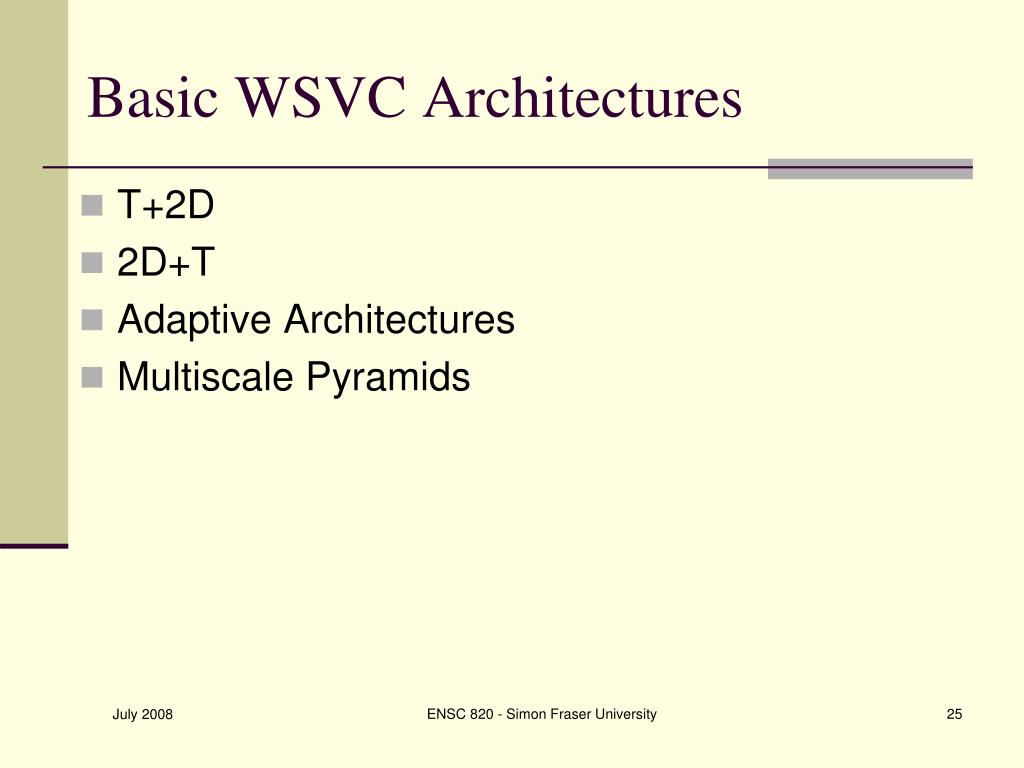 Basic WSVC Architectures

T+2D
2D+T
Adaptive Architectures
Multiscale Pyramids

July 2008

ENSC 820 - Simon Fraser University

25